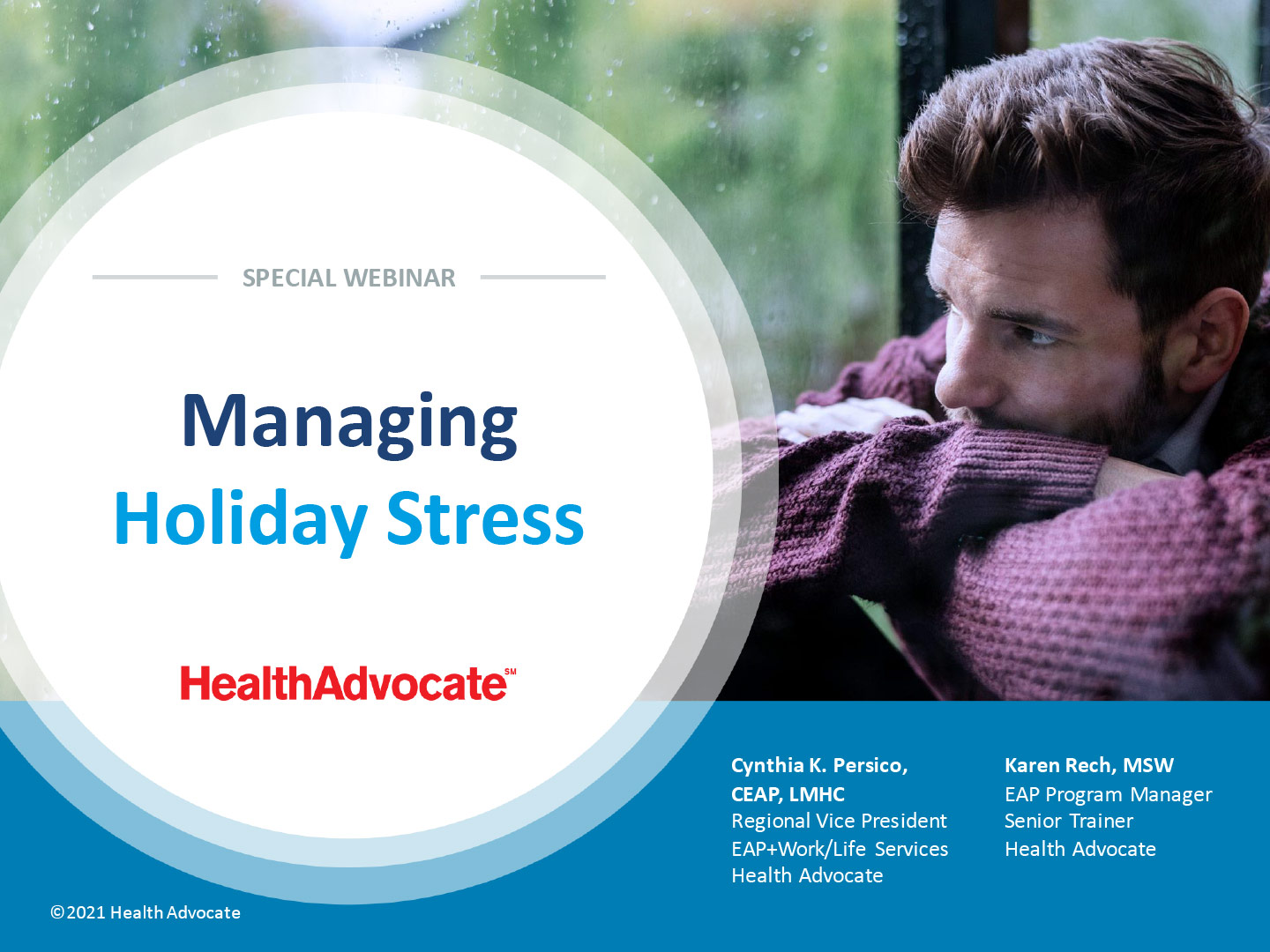 SPECIAL WEBINAR

Managing
Holiday Stress

HealthAdvocate℠

Cynthia K. Persico, CEAP, LMHC
Regional Vice President
EAP+Work/Life Services
Health Advocate

Karen Rech, MSW
EAP Program Manager
Senior Trainer
Health Advocate

©2021 Health Advocate